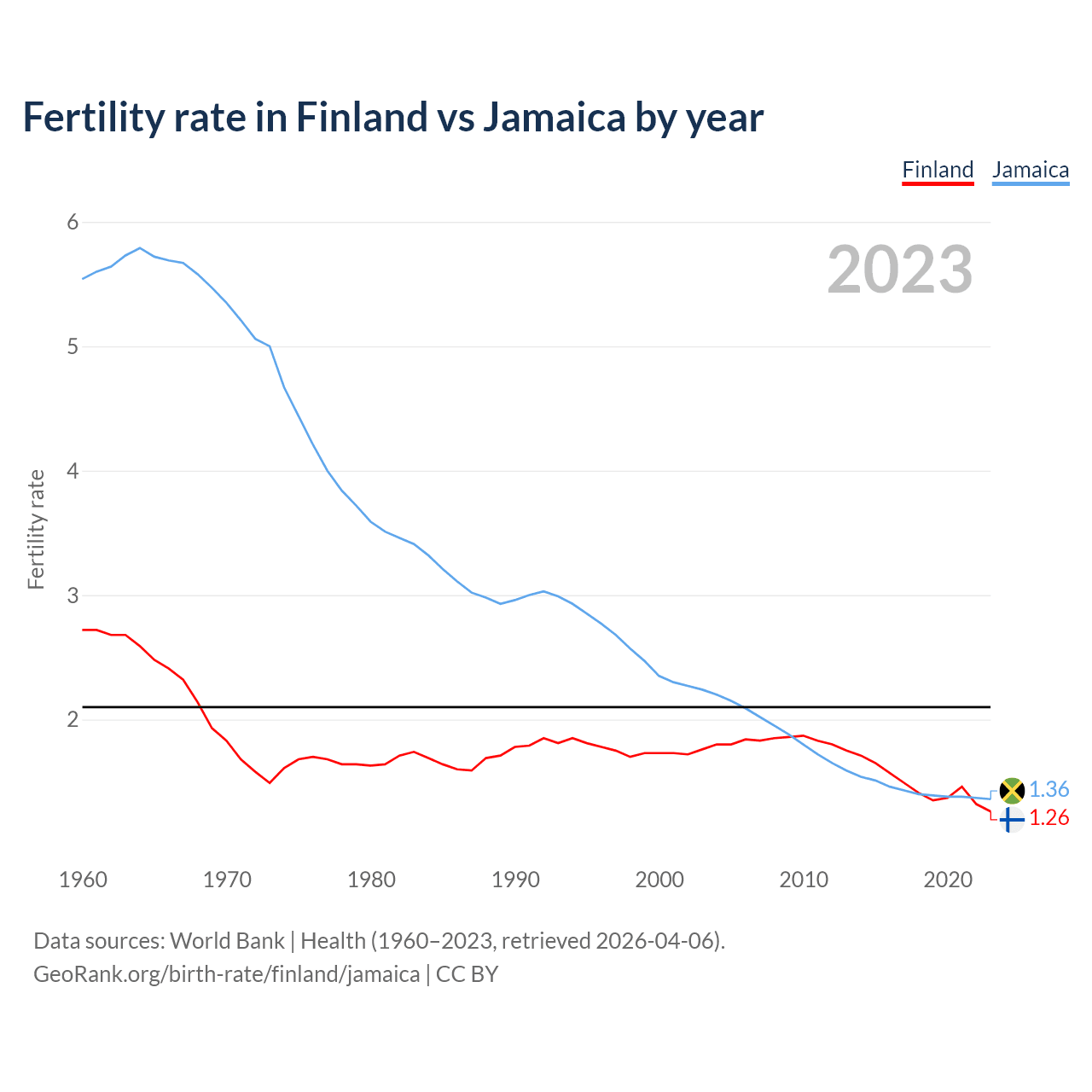 Fertility rate in Finland vs Jamaica by year

Finland Jamaica

2023

Fertility rate

6
5
4
3
2

1.36
1.26

1960 1970 1980 1990 2000 2010 2020

Data sources: World Bank | Health (1960–2023, retrieved 2026-04-06).
GeoRank.org/birth-rate/finland/jamaica | CC BY